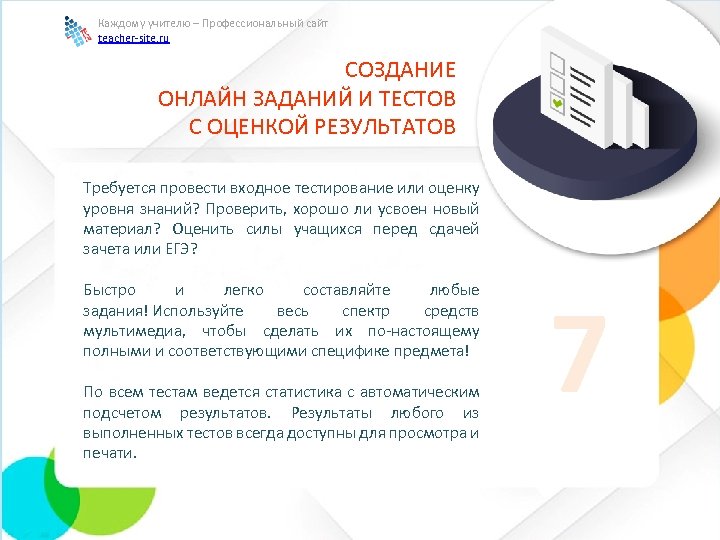 Каждому учителю – Профессиональный сайт
teacher-site.ru

СОЗДАНИЕ
ОНЛАЙН ЗАДАНИЙ И ТЕСТОВ
С ОЦЕНКОЙ РЕЗУЛЬТАТОВ

Требуется провести входное тестирование или оценку уровня знаний? Проверить, хорошо ли усвоен новый материал? Оценить силы учащихся перед сдачей зачета или ЕГЭ?

Быстро и легко составляйте любые задания! Используйте весь спектр средств мультимедиа, чтобы сделать их по-настоящему полными и соответствующими специфике предмета!

По всем тестам ведется статистика с автоматическим подсчетом результатов. Результаты любого из выполненных тестов всегда доступны для просмотра и печати.

7